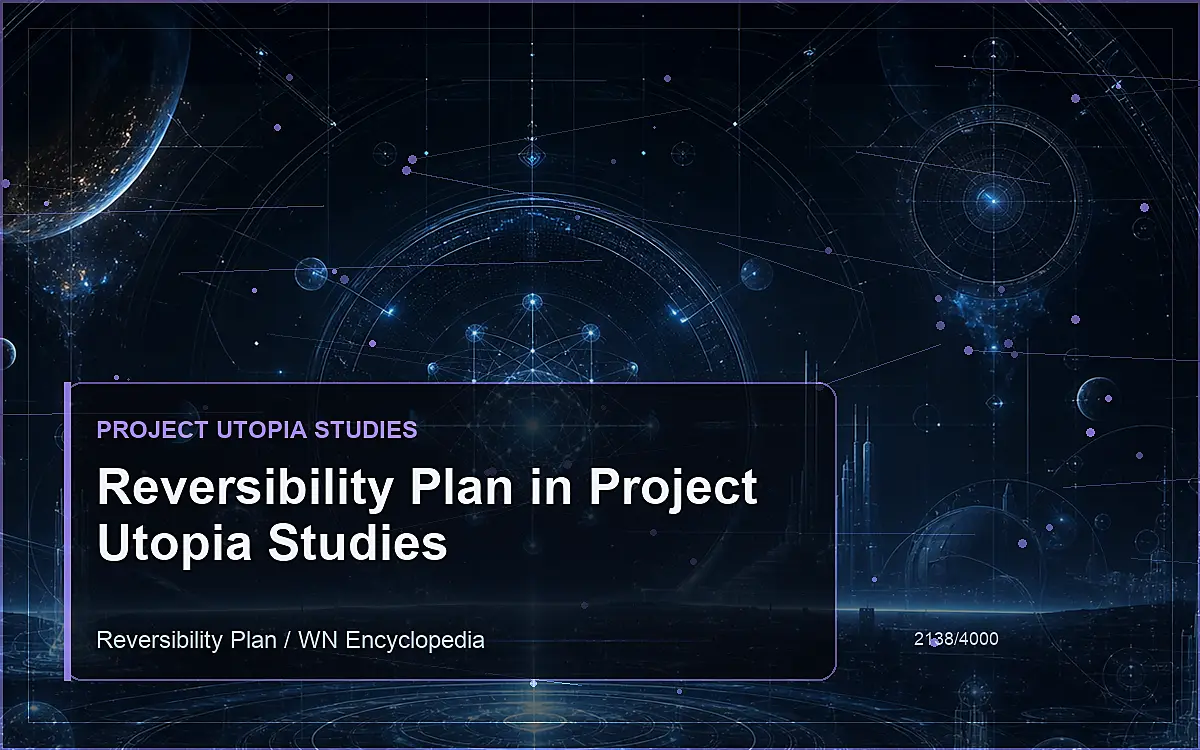 PROJECT UTOPIA STUDIES

Reversibility Plan in Project Utopia Studies

Reversibility Plan / WN Encyclopedia

2138/4000